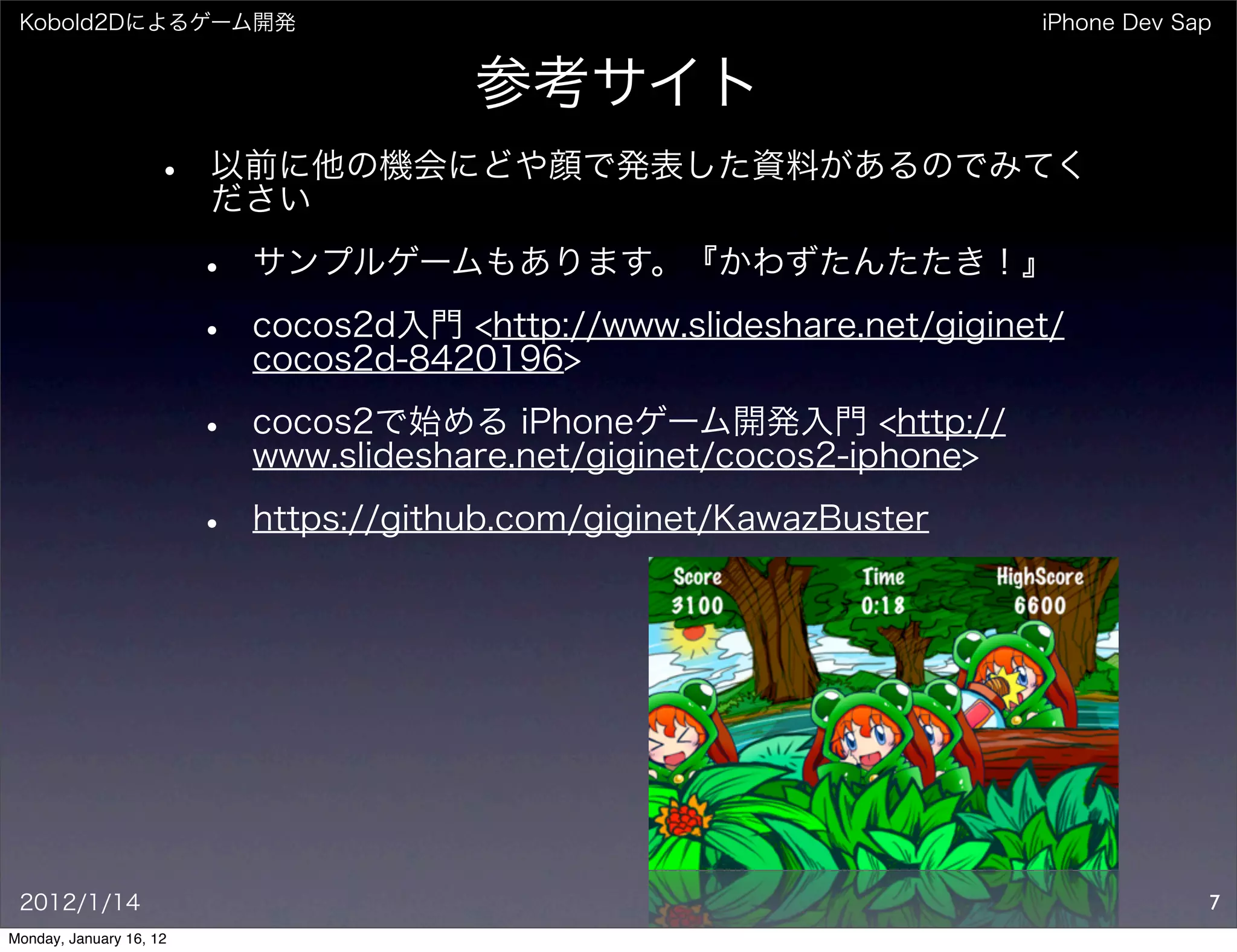 Kobold2Dによるゲーム開発

iPhone Dev Sap

参考サイト

• 以前に他の機会にどや顔で発表した資料があるのでみてください

• サンプルゲームもあります。『かわずたんたたき！』

• cocos2d入門 <http://www.slideshare.net/giginet/cocos2d-8420196>

• cocos2で始める iPhoneゲーム開発入門 <http://www.slideshare.net/giginet/cocos2-iphone>

• https://github.com/giginet/KawazBuster

Score
3100

Time
0:18

HighScore
6600

2012/1/14

7

Monday, January 16, 12